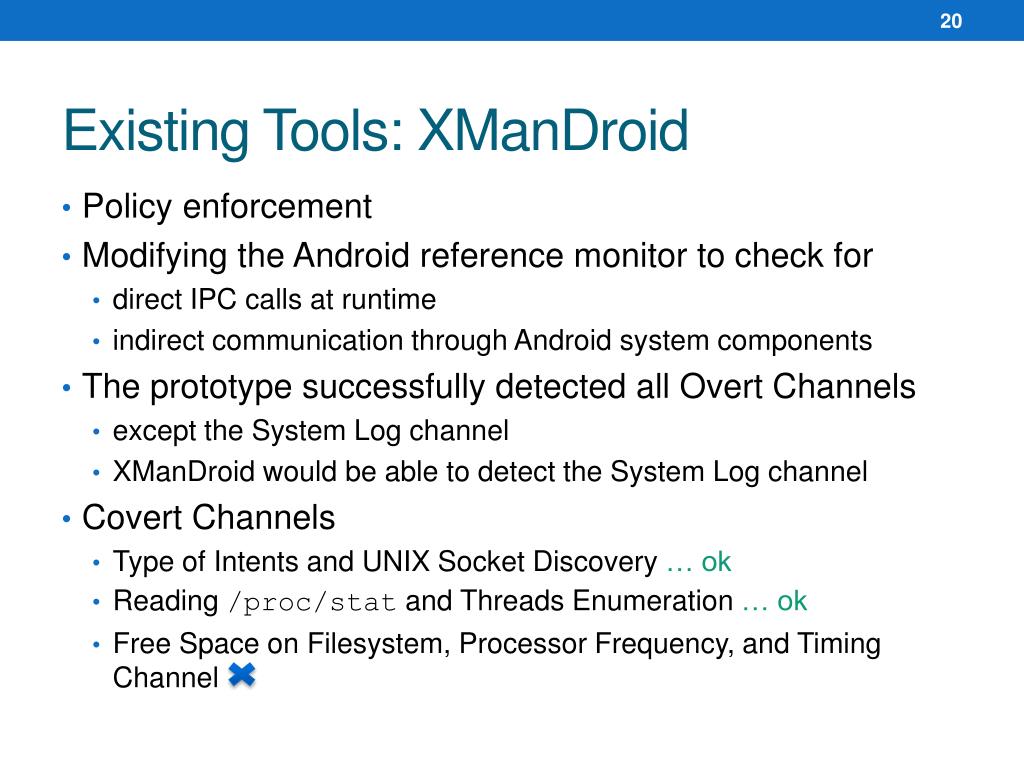 20

Existing Tools: XManDroid

• Policy enforcement
• Modifying the Android reference monitor to check for
  • direct IPC calls at runtime
  • indirect communication through Android system components
• The prototype successfully detected all Overt Channels
  • except the System Log channel
  • XManDroid would be able to detect the System Log channel
• Covert Channels
  • Type of Intents and UNIX Socket Discovery … ok
  • Reading /proc/stat and Threads Enumeration … ok
  • Free Space on Filesystem, Processor Frequency, and Timing Channel ✖